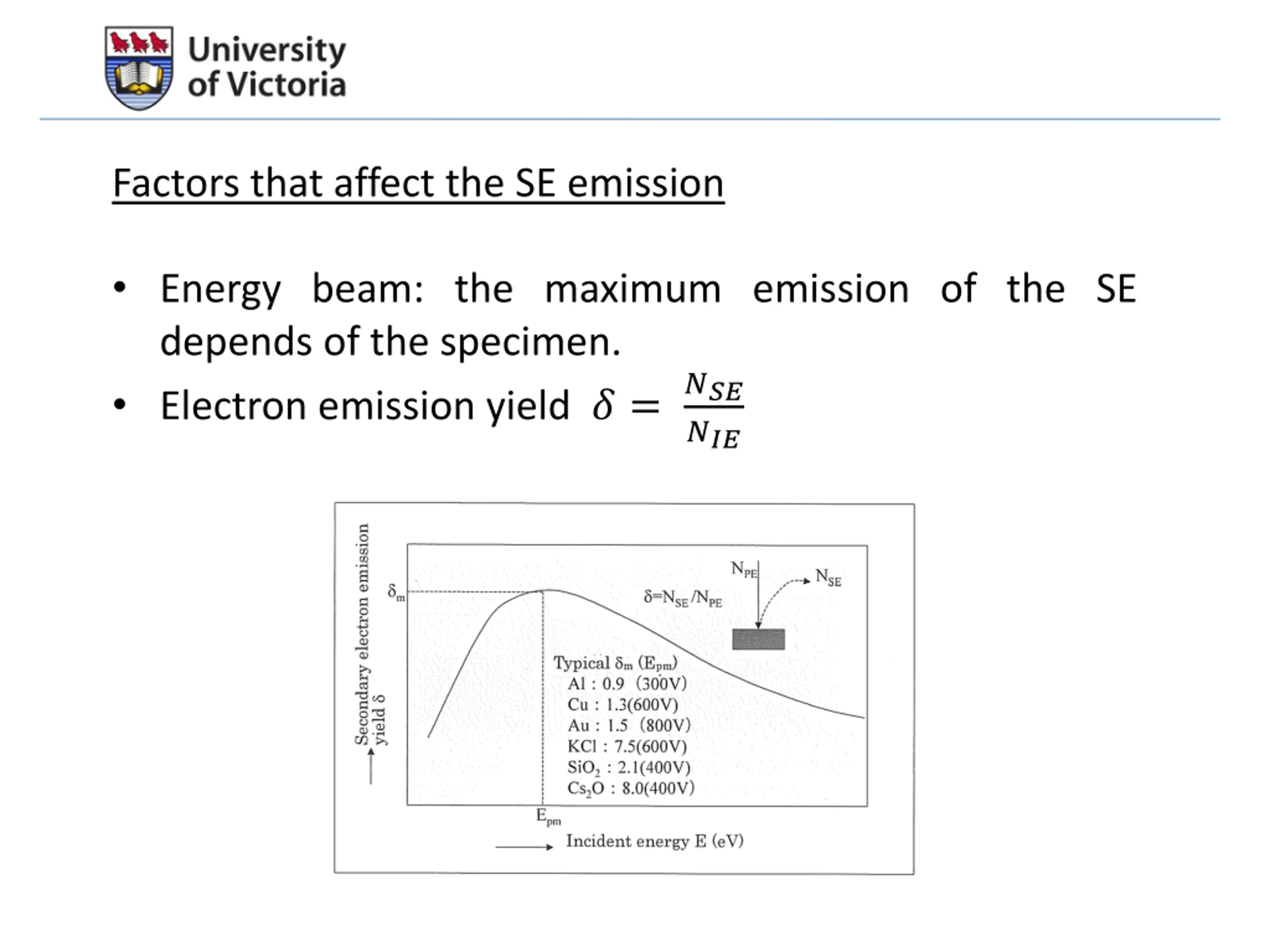 University of Victoria

Factors that affect the SE emission

• Energy beam: the maximum emission of the SE depends of the specimen.

• Electron emission yield $\delta = \frac{N_{SE}}{N_{IE}}$

Secondary electron emission yield $\delta$

$\delta_m$

$N_{PE}$

$N_{SE}$

$\delta = N_{SE}/N_{PE}$

Typical $\delta_m$ ($E_{pm}$)
Al : 0.9 (300V)
Cu : 1.3(600V)
Au : 1.5 (800V)
KCl : 7.5(600V)
$SiO_2$ : 2.1(400V)
$Cs_2O$ : 8.0(400V)

$E_{pm}$

Incident energy E (eV)